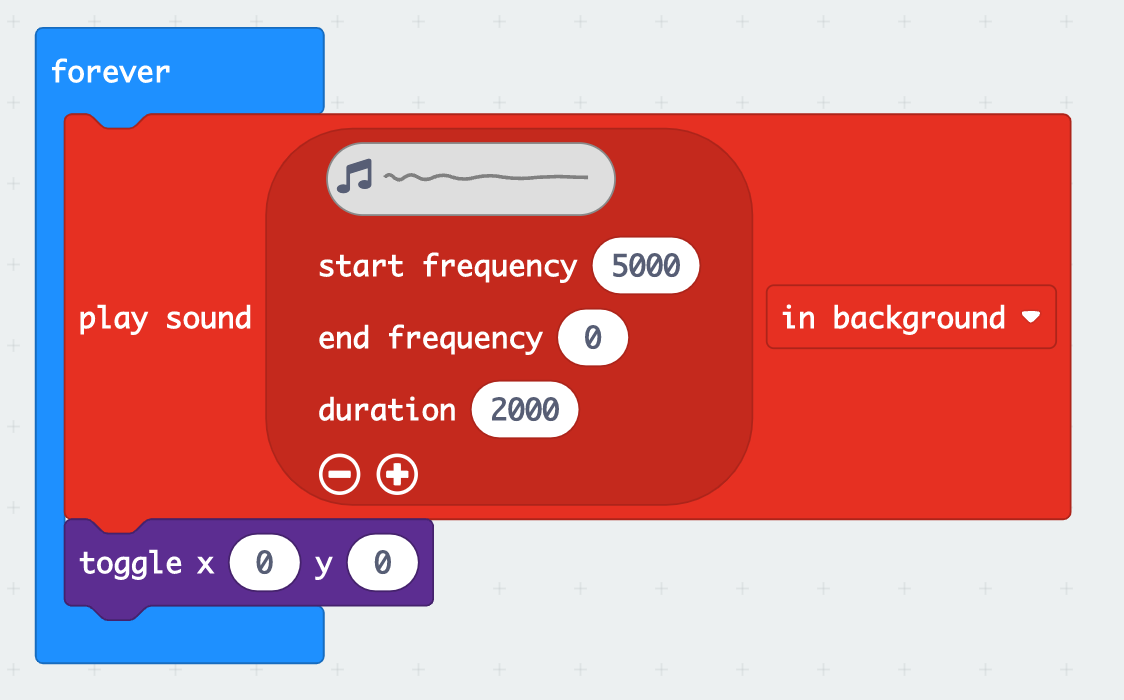 forever

play sound

start frequency 5000

end frequency 0

duration 2000

in background

toggle x 0 y 0